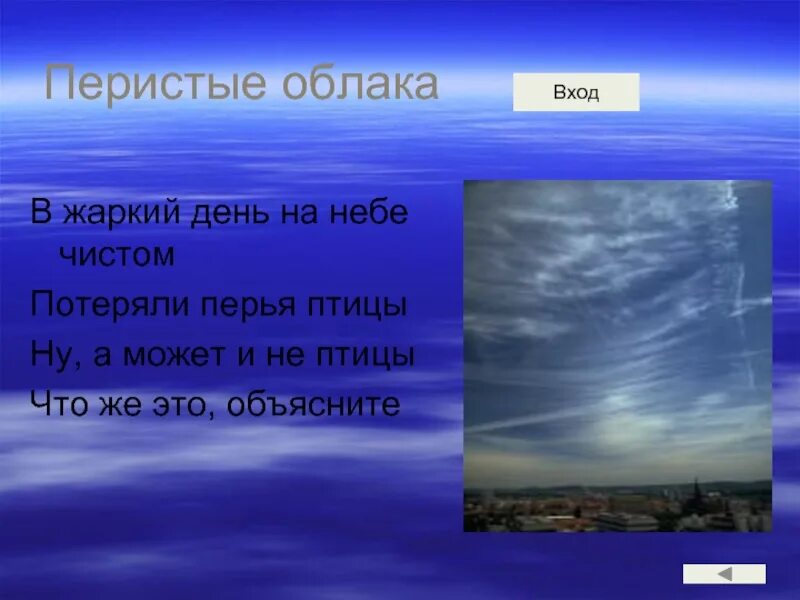 Перистые облака

Вход

В жаркий день на небе чистом

Потеряли перья птицы

Ну, а может и не птицы

Что же это, объясните